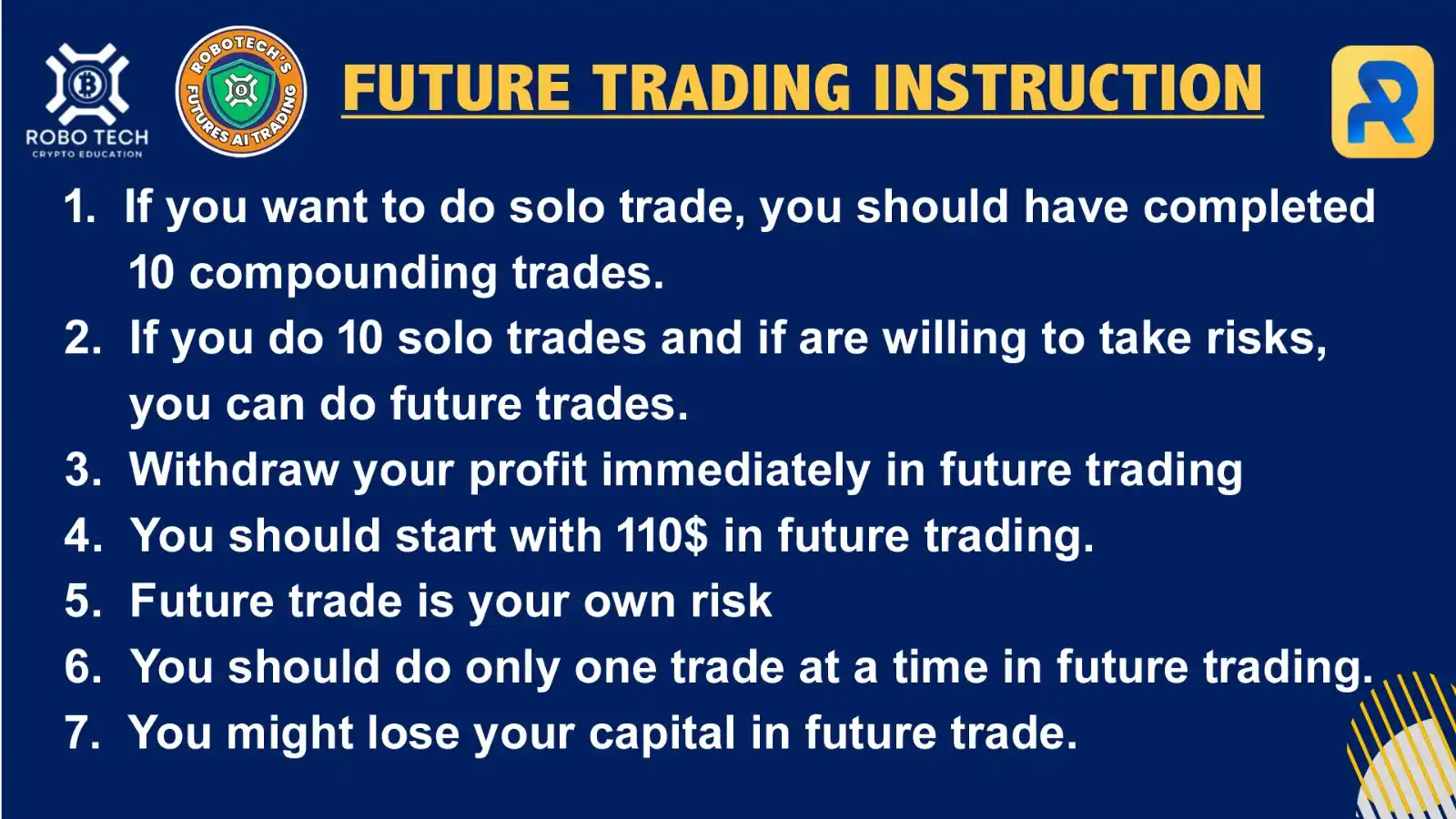 ROBO TECH
CRYPTO EDUCATION

ROBOTECH'S FUTURES AI TRADING

FUTURE TRADING INSTRUCTION

1. If you want to do solo trade, you should have completed 10 compounding trades.
2. If you do 10 solo trades and if are willing to take risks, you can do future trades.
3. Withdraw your profit immediately in future trading
4. You should start with 110$ in future trading.
5. Future trade is your own risk
6. You should do only one trade at a time in future trading.
7. You might lose your capital in future trade.